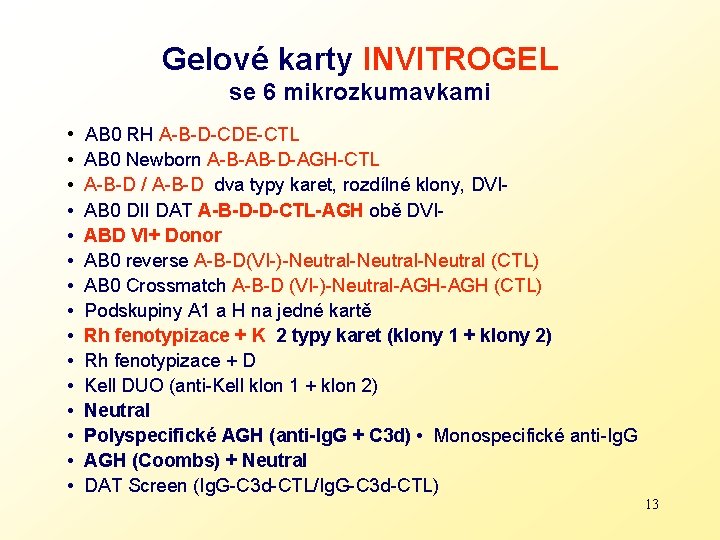 Gelové karty INVITROGEL
se 6 mikrozkumavkami

• AB0 RH A-B-D-CDE-CTL
• AB0 Newborn A-B-AB-D-AGH-CTL
• A-B-D / A-B-D dva typy karet, rozdílné klony, DVI-
• AB0 DII DAT A-B-D-D-CTL-AGH obě DVI-
• ABD VI+ Donor
• AB0 reverse A-B-D(VI-)-Neutral-Neutral-Neutral (CTL)
• AB0 Crossmatch A-B-D (VI-)-Neutral-AGH-AGH (CTL)
• Podskupiny A1 a H na jedné kartě
• Rh fenotypizace + K 2 typy karet (klony 1 + klony 2)
• Rh fenotypizace + D
• Kell DUO (anti-Kell klon 1 + klon 2)
• Neutral
• Polyspecifické AGH (anti-IgG + C3d) • Monospecifické anti-IgG
• AGH (Coombs) + Neutral
• DAT Screen (IgG-C3d-CTL/IgG-C3d-CTL)

13